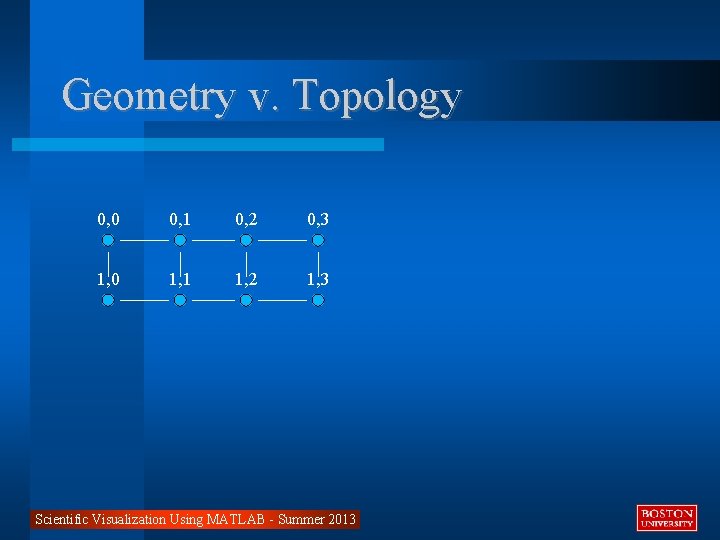 Geometry v. Topology

0,0 0,1 0,2 0,3

1,0 1,1 1,2 1,3

Scientific Visualization Using MATLAB - Summer 2013

BOSTON UNIVERSITY